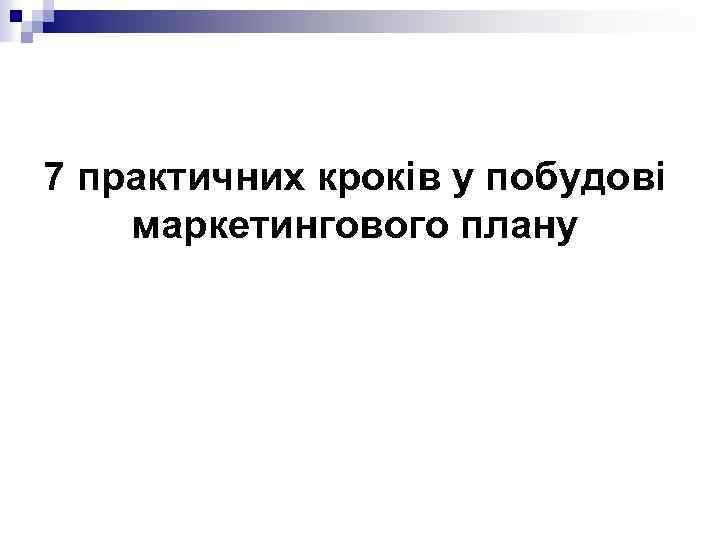 7 практичних кроків у побудові маркетингового плану